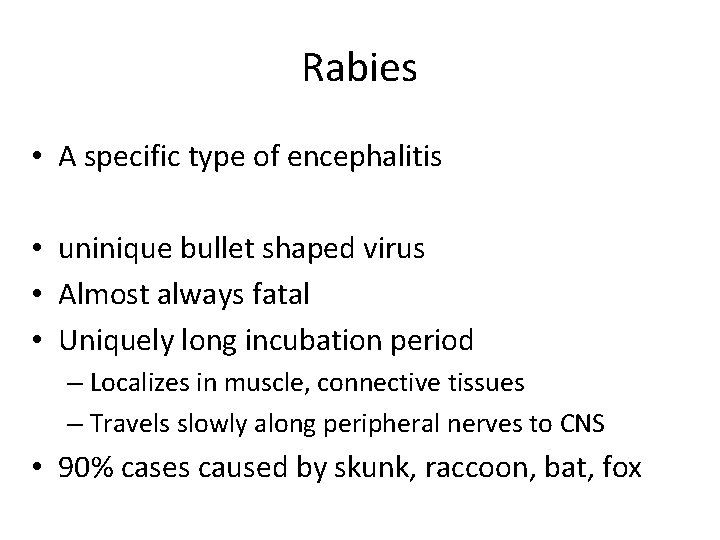 Rabies

• A specific type of encephalitis

• uninique bullet shaped virus
• Almost always fatal
• Uniquely long incubation period
 – Localizes in muscle, connective tissues
 – Travels slowly along peripheral nerves to CNS
• 90% cases caused by skunk, raccoon, bat, fox